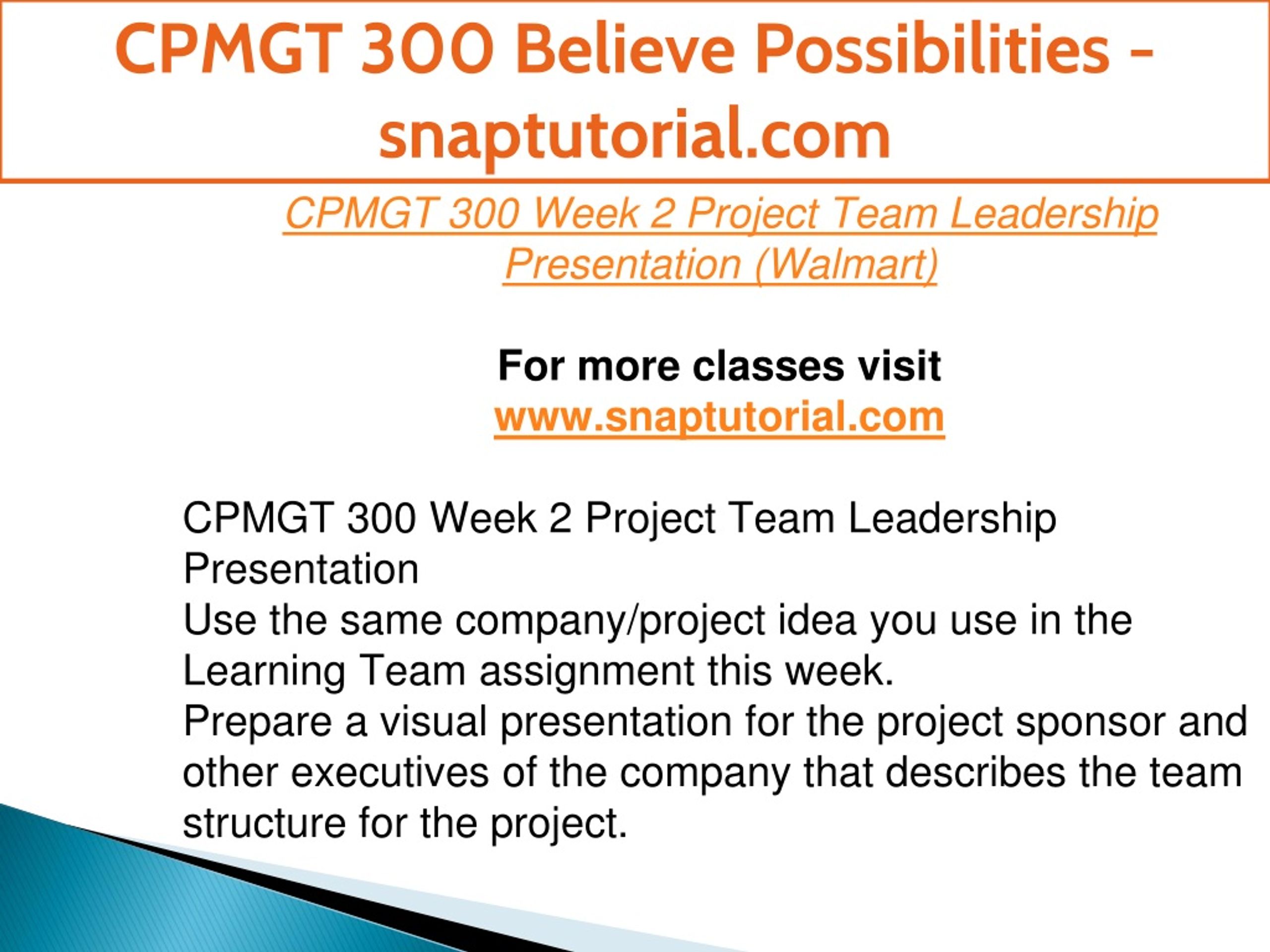 CPMGT 300 Believe Possibilities - snaptutorial.com

CPMGT 300 Week 2 Project Team Leadership Presentation (Walmart)

For more classes visit
www.snaptutorial.com

CPMGT 300 Week 2 Project Team Leadership Presentation
Use the same company/project idea you use in the Learning Team assignment this week.
Prepare a visual presentation for the project sponsor and other executives of the company that describes the team structure for the project.